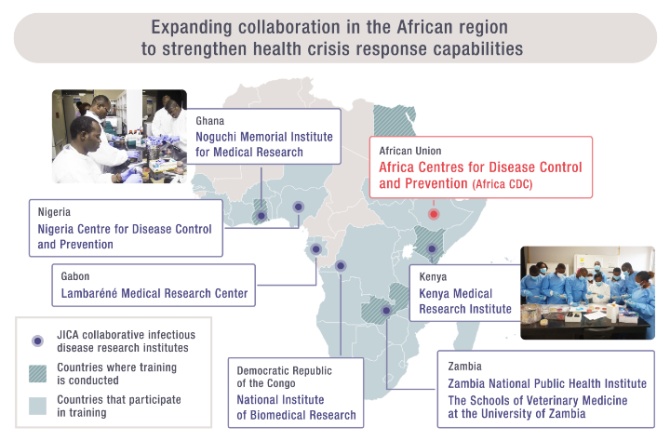 Expanding collaboration in the African region to strengthen health crisis response capabilities

Ghana
Noguchi Memorial Institute for Medical Research

African Union
Africa Centres for Disease Control and Prevention (Africa CDC)

Nigeria
Nigeria Centre for Disease Control and Prevention

Gabon
Lambaréné Medical Research Center

Kenya
Kenya Medical Research Institute

JICA collaborative infectious disease research institutes

Countries where training is conducted

Countries that participate in training

Democratic Republic of the Congo
National Institute of Biomedical Research

Zambia
Zambia National Public Health Institute
The Schools of Veterinary Medicine at the University of Zambia